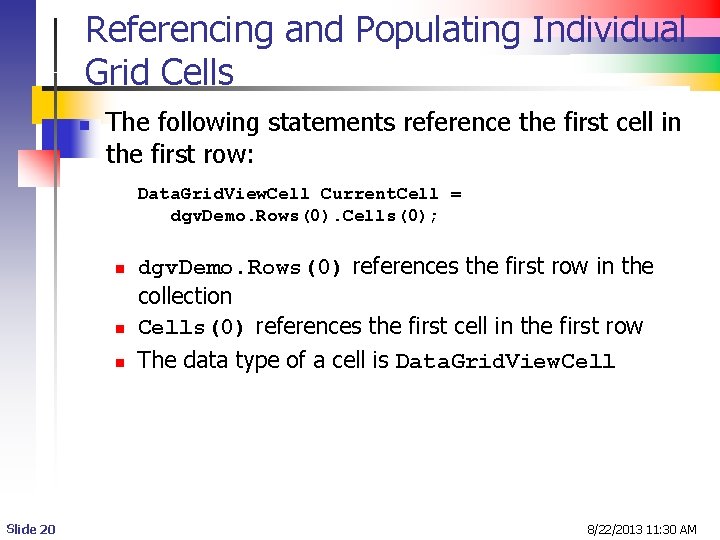 Referencing and Populating Individual Grid Cells

The following statements reference the first cell in the first row:

DataGridViewCell CurrentCell =
dgvDemo.Rows(0).Cells(0);

dgvDemo.Rows(0) references the first row in the collection

Cells(0) references the first cell in the first row

The data type of a cell is DataGridViewCell

Slide 20

8/22/2013 11:30 AM